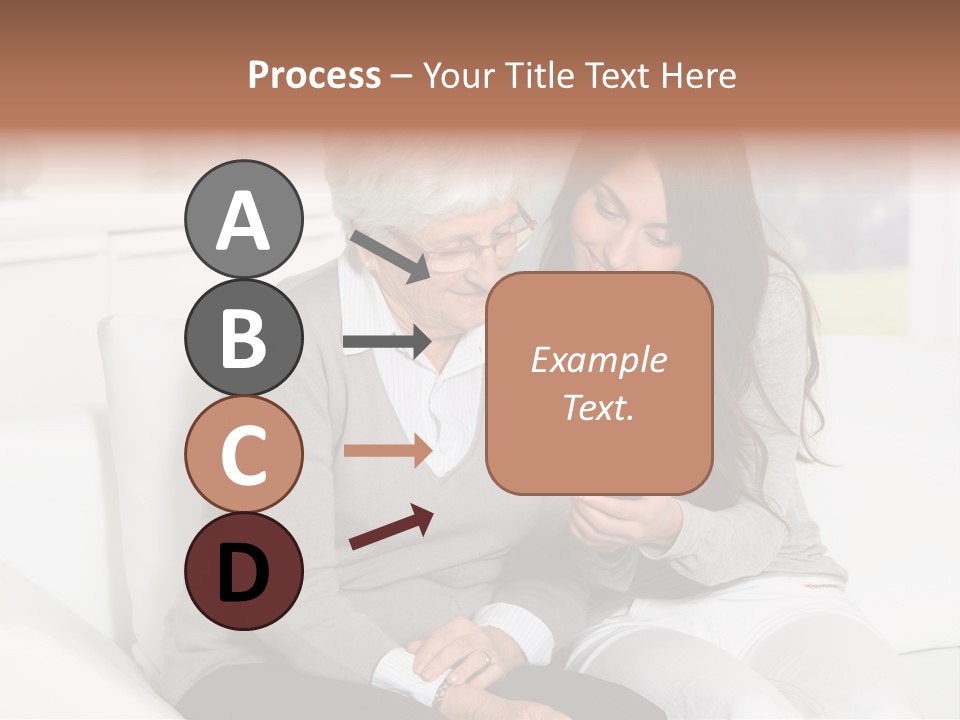 Process – Your Title Text Here

A

B

C

D

Example Text.